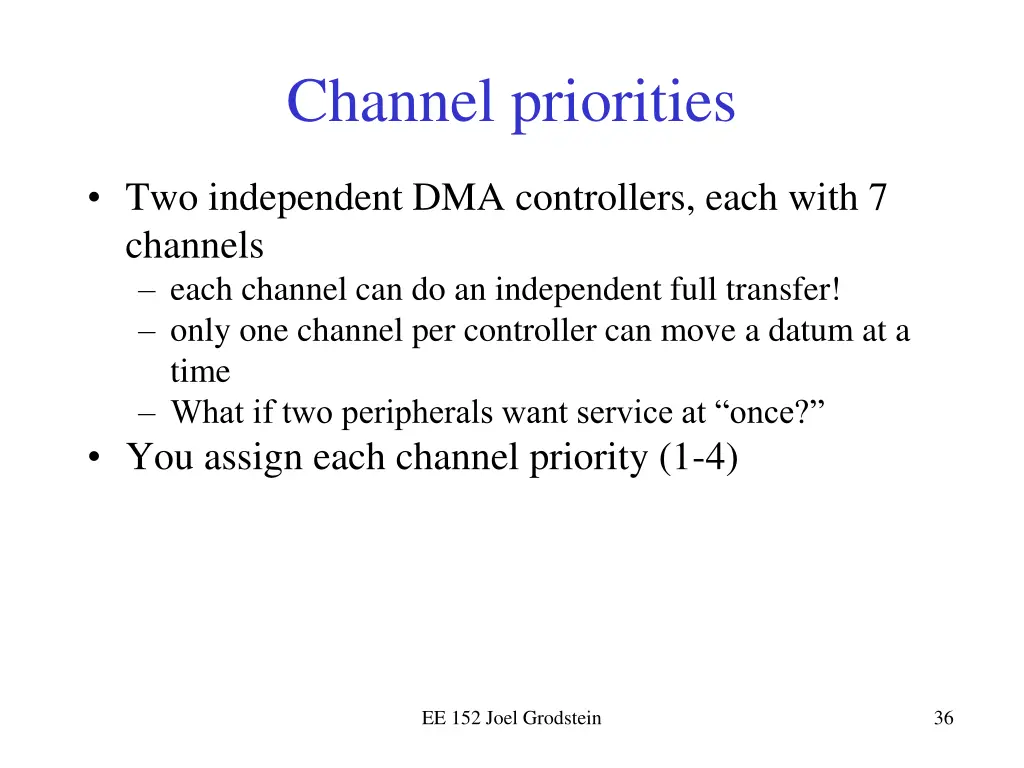 Channel priorities

• Two independent DMA controllers, each with 7 channels
– each channel can do an independent full transfer!
– only one channel per controller can move a datum at a time
– What if two peripherals want service at “once?”
• You assign each channel priority (1-4)

EE 152 Joel Grodstein

36